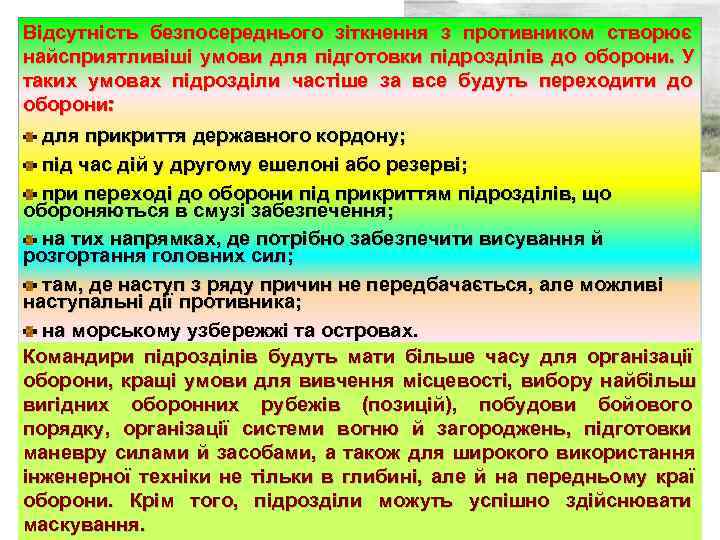 Відсутність безпосереднього зіткнення з противником створює найсприятливіші умови для підготовки підрозділів до оборони. У таких умовах підрозділи частіше за все будуть переходити до оборони:

для прикриття державного кордону;

під час дій у другому ешелоні або резерві;

при переході до оборони під прикриттям підрозділів, що обороняються в смузі забезпечення;

на тих напрямках, де потрібно забезпечити висування й розгортання головних сил;

там, де наступ з ряду причин не передбачається, але можливі наступальні дії противника;

на морському узбережжі та островах.

Командири підрозділів будуть мати більше часу для організації оборони, кращі умови для вивчення місцевості, вибору найбільш вигідних оборонних рубежів (позицій), побудови бойового порядку, організації системи вогню й загороджень, підготовки маневру силами й засобами, а також для широкого використання інженерної техніки не тільки в глибині, але й на передньому краї оборони. Крім того, підрозділи можуть успішно здійснювати маскування.